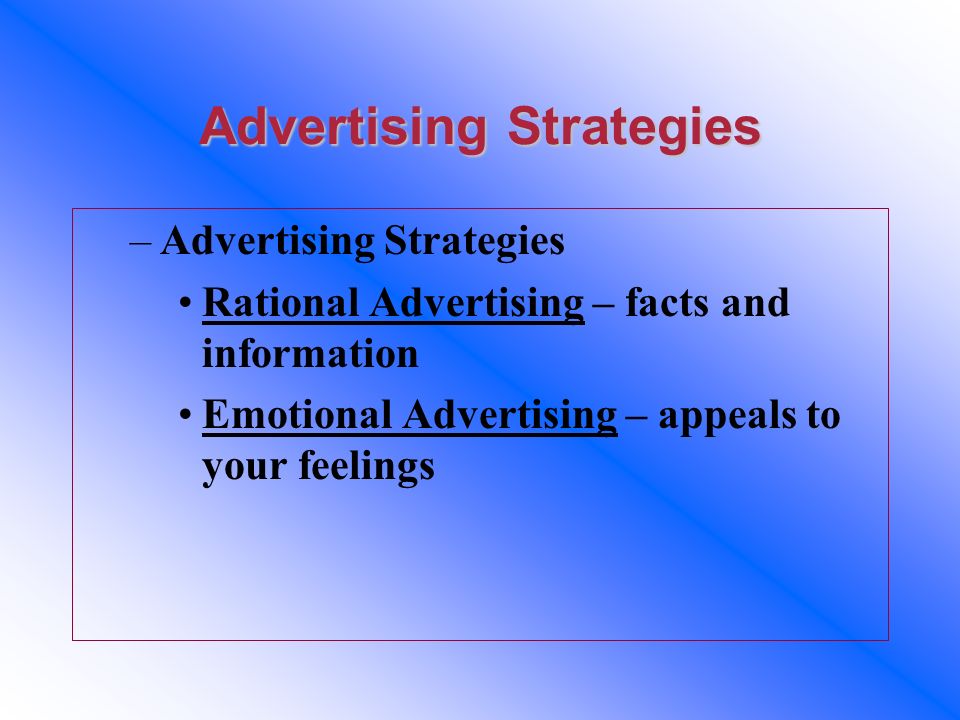 Advertising Strategies

– Advertising Strategies

• Rational Advertising – facts and information

• Emotional Advertising – appeals to your feelings